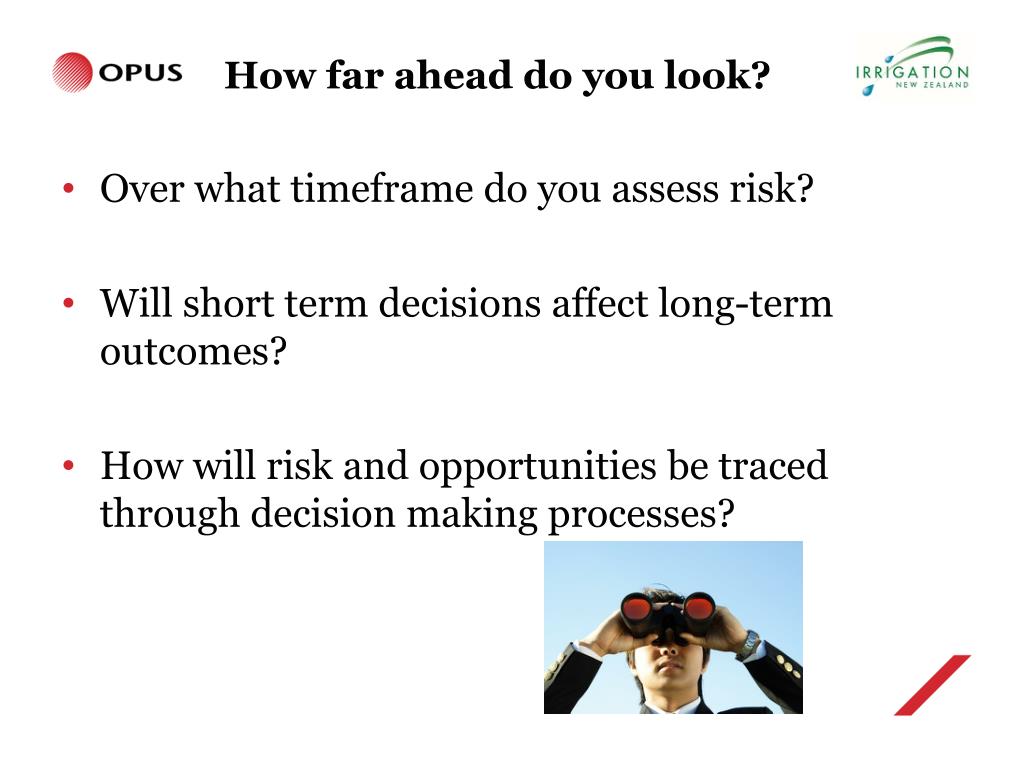 OPUS

How far ahead do you look?

IRRIGATION
NEW ZEALAND

• Over what timeframe do you assess risk?

• Will short term decisions affect long-term outcomes?

• How will risk and opportunities be traced through decision making processes?